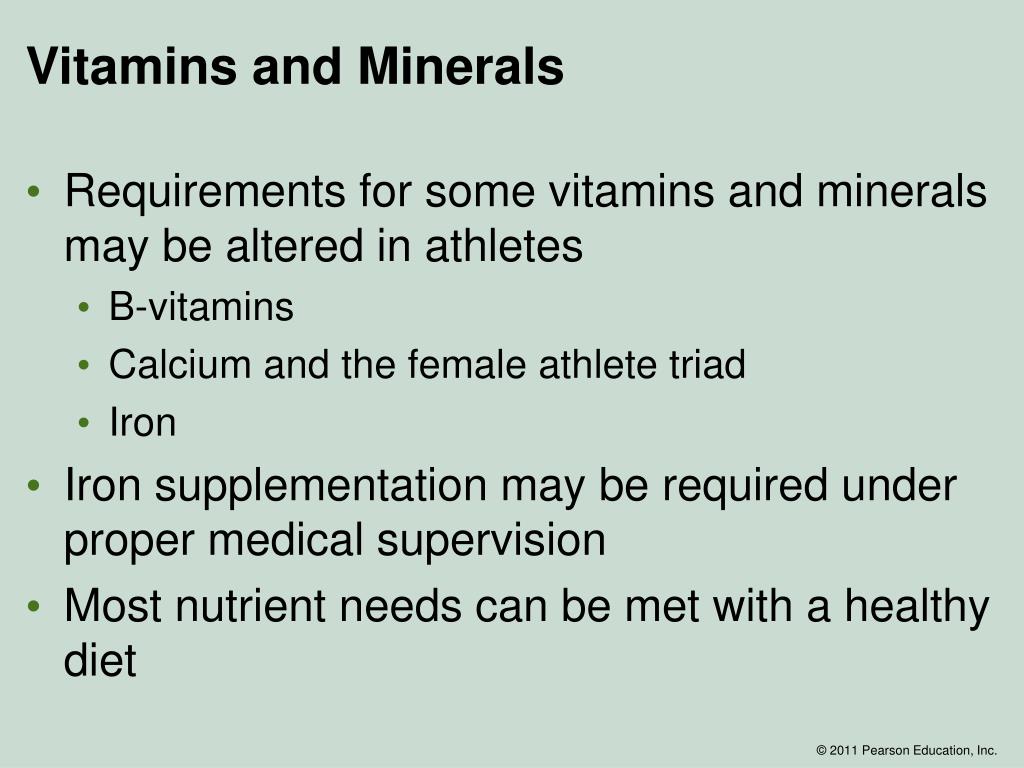 Vitamins and Minerals

• Requirements for some vitamins and minerals may be altered in athletes
  • B-vitamins
  • Calcium and the female athlete triad
  • Iron
• Iron supplementation may be required under proper medical supervision
• Most nutrient needs can be met with a healthy diet

© 2011 Pearson Education, Inc.